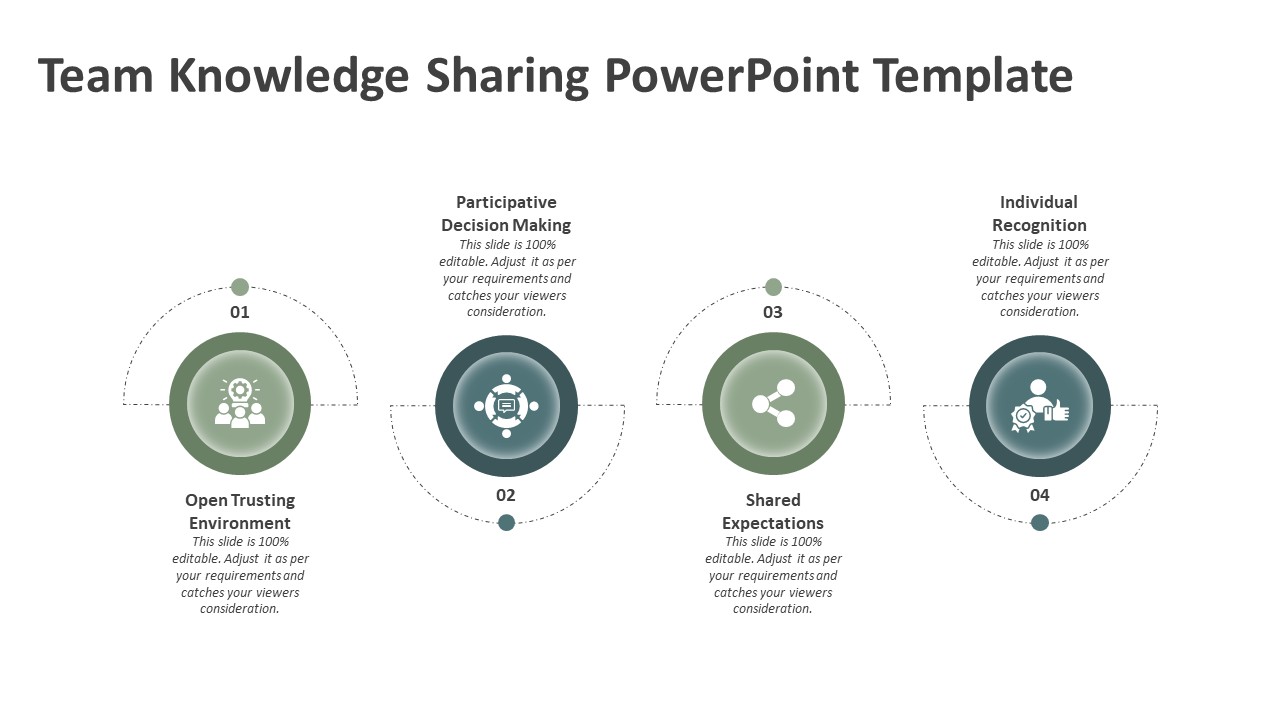 Team Knowledge Sharing PowerPoint Template

01

Open Trusting Environment
This slide is 100% editable. Adjust it as per your requirements and catches your viewers consideration.

Participative Decision Making
This slide is 100% editable. Adjust it as per your requirements and catches your viewers consideration.

02

03

Shared Expectations
This slide is 100% editable. Adjust it as per your requirements and catches your viewers consideration.

Individual Recognition
This slide is 100% editable. Adjust it as per your requirements and catches your viewers consideration.

04